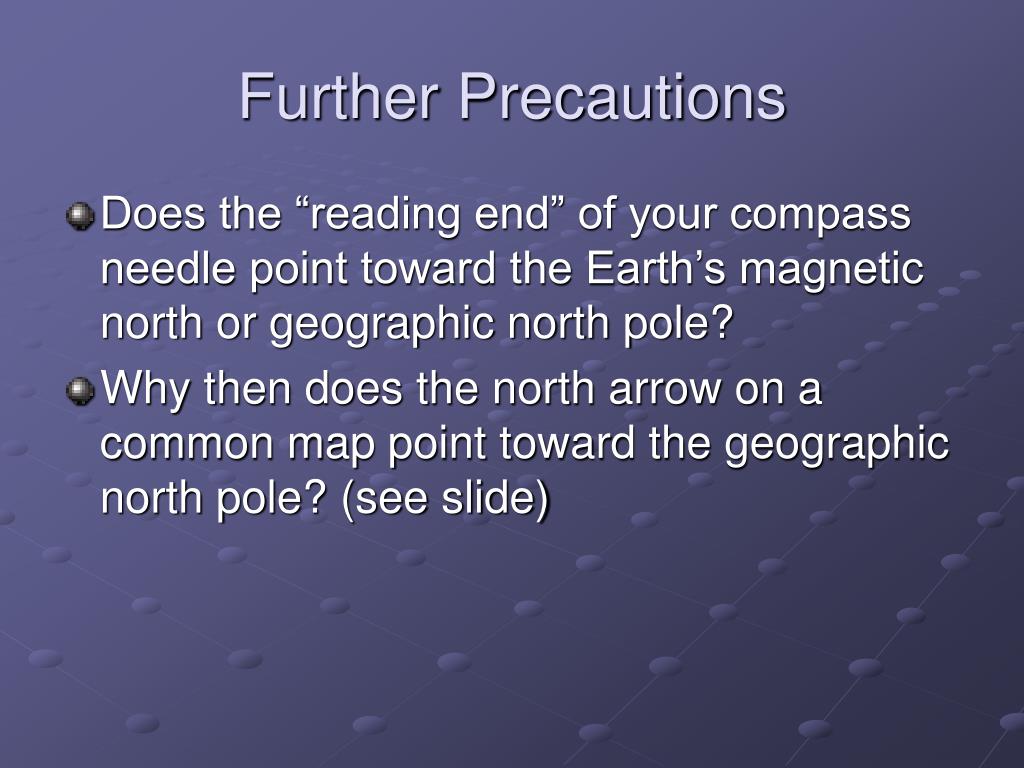 Further Precautions

Does the “reading end” of your compass needle point toward the Earth’s magnetic north or geographic north pole?

Why then does the north arrow on a common map point toward the geographic north pole? (see slide)